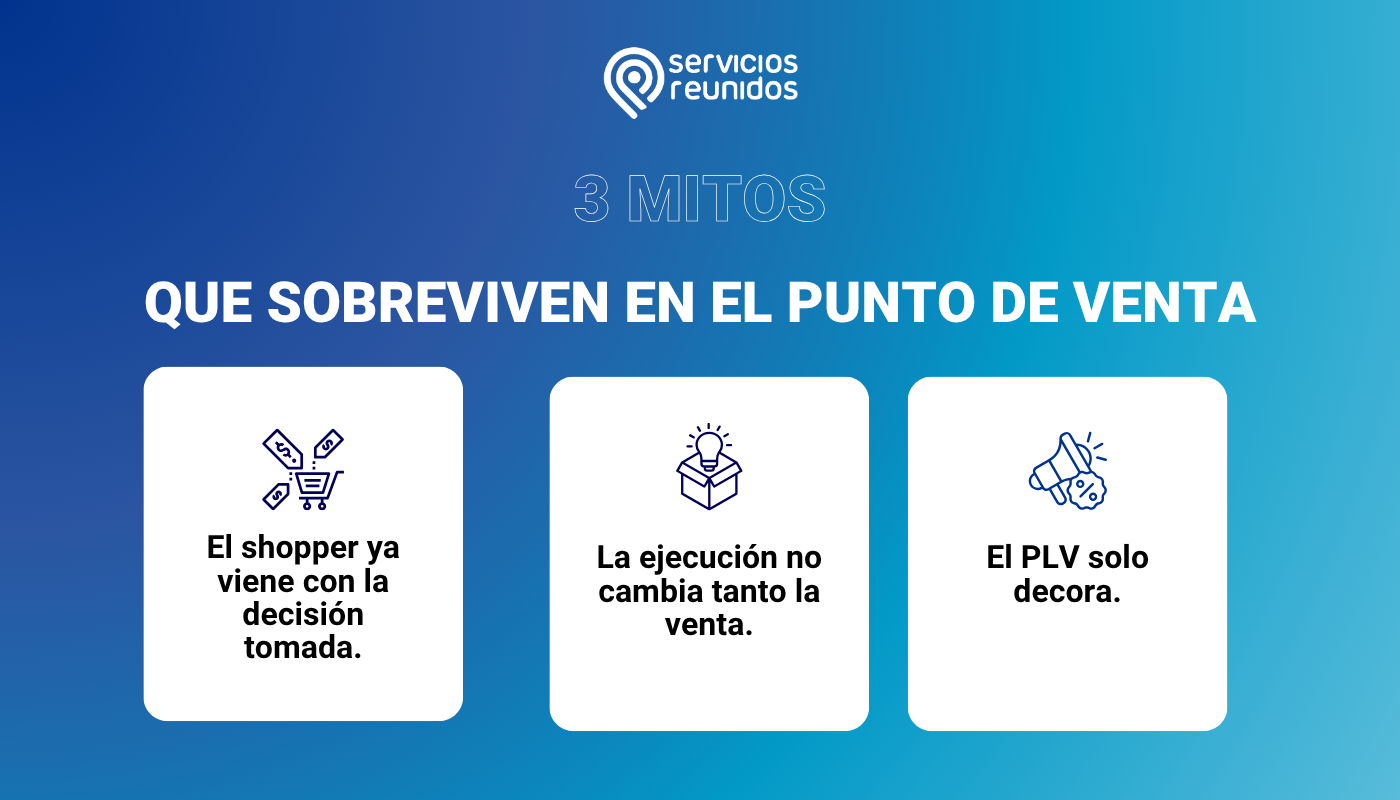 servicios reunidos

3 MITOS

QUE SOBREVIVEN EN EL PUNTO DE VENTA

El shopper ya viene con la decisión tomada.

La ejecución no cambia tanto la venta.

El PLV solo decora.